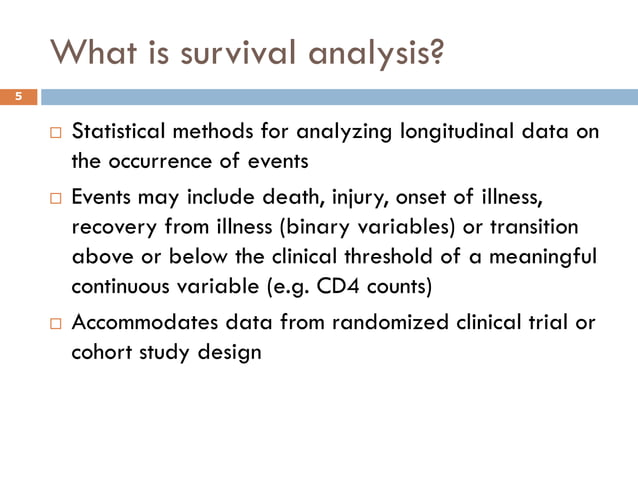 What is survival analysis?

5

□ Statistical methods for analyzing longitudinal data on the occurrence of events

□ Events may include death, injury, onset of illness, recovery from illness (binary variables) or transition above or below the clinical threshold of a meaningful continuous variable (e.g. CD4 counts)

□ Accommodates data from randomized clinical trial or cohort study design